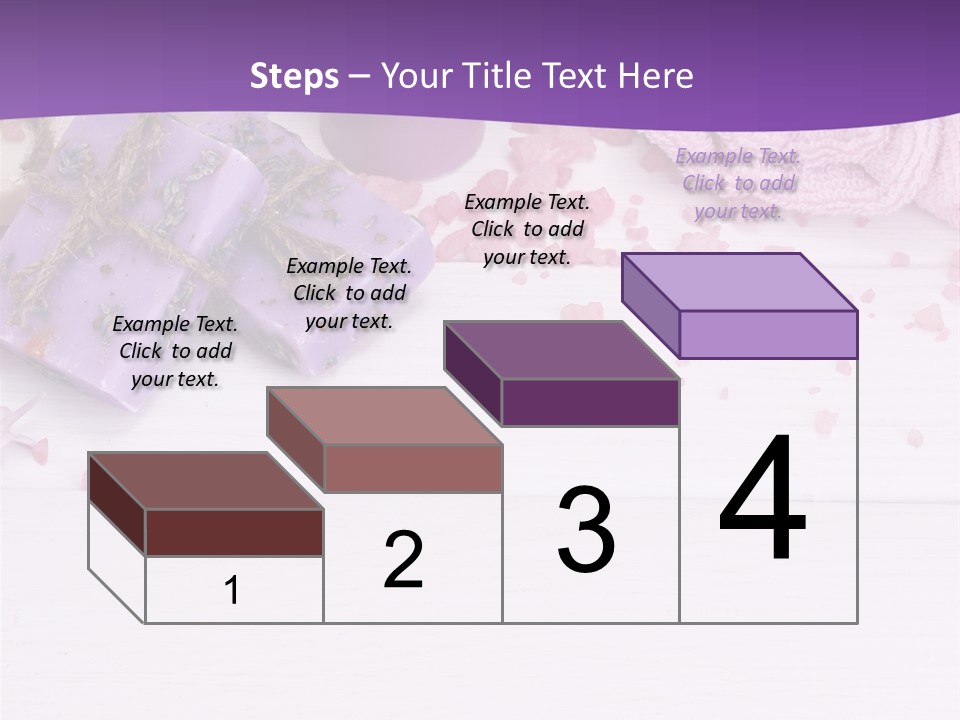 Steps – Your Title Text Here

Example Text. Click to add your text.

Example Text. Click to add your text.

Example Text. Click to add your text.

Example Text. Click to add your text.

1

2

3

4